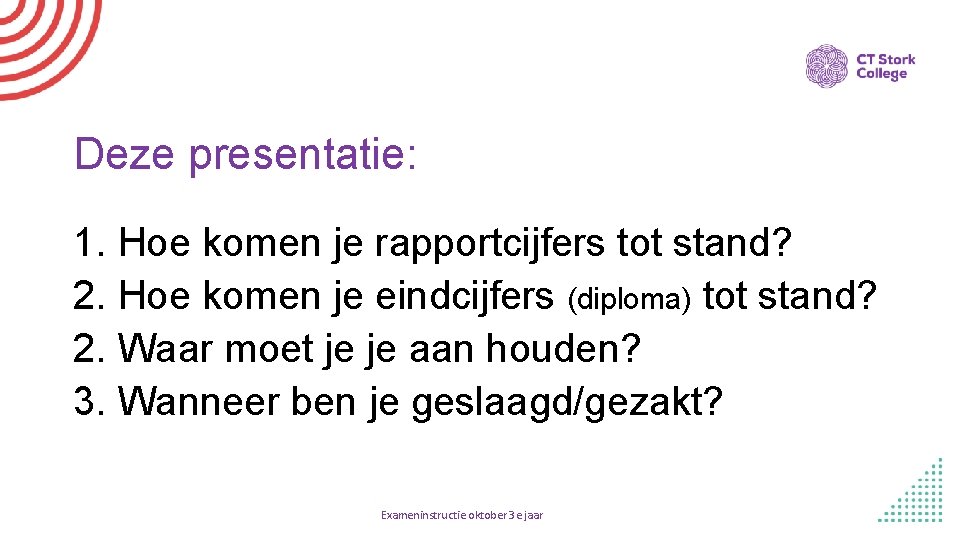 CT Stork College

Deze presentatie:

1. Hoe komen je rapportcijfers tot stand?
2. Hoe komen je eindcijfers (diploma) tot stand?
2. Waar moet je je aan houden?
3. Wanneer ben je geslaagd/gezakt?

Exameninstructie oktober 3 e jaar